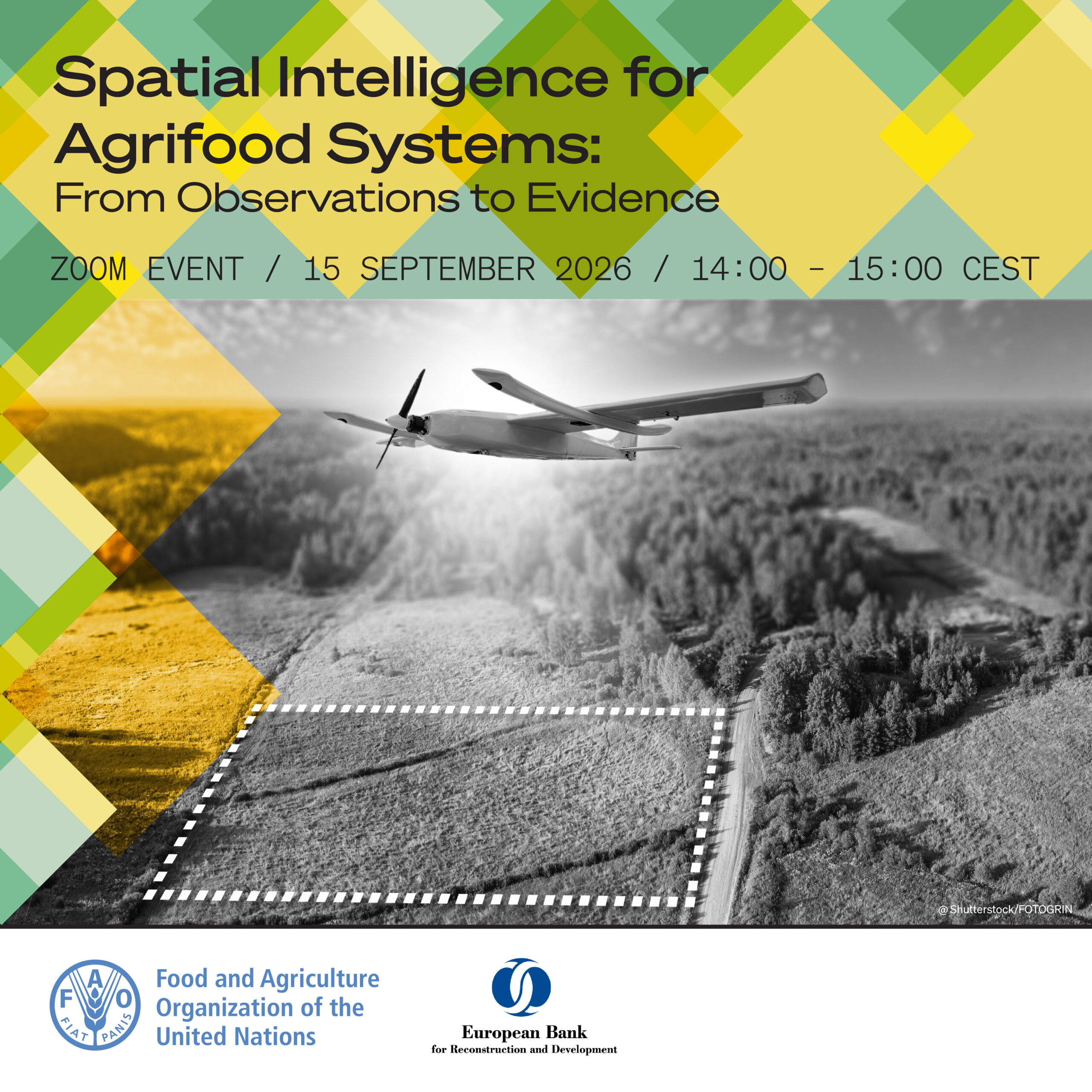 Spatial Intelligence for Agrifood Systems:
From Observations to Evidence

ZOOM EVENT / 15 SEPTEMBER 2026 / 14:00 - 15:00 CEST

@Shutterstock/FOTOGRIN

F A O
FIAT PANIS

Food and Agriculture Organization of the United Nations

European Bank
for Reconstruction and Development